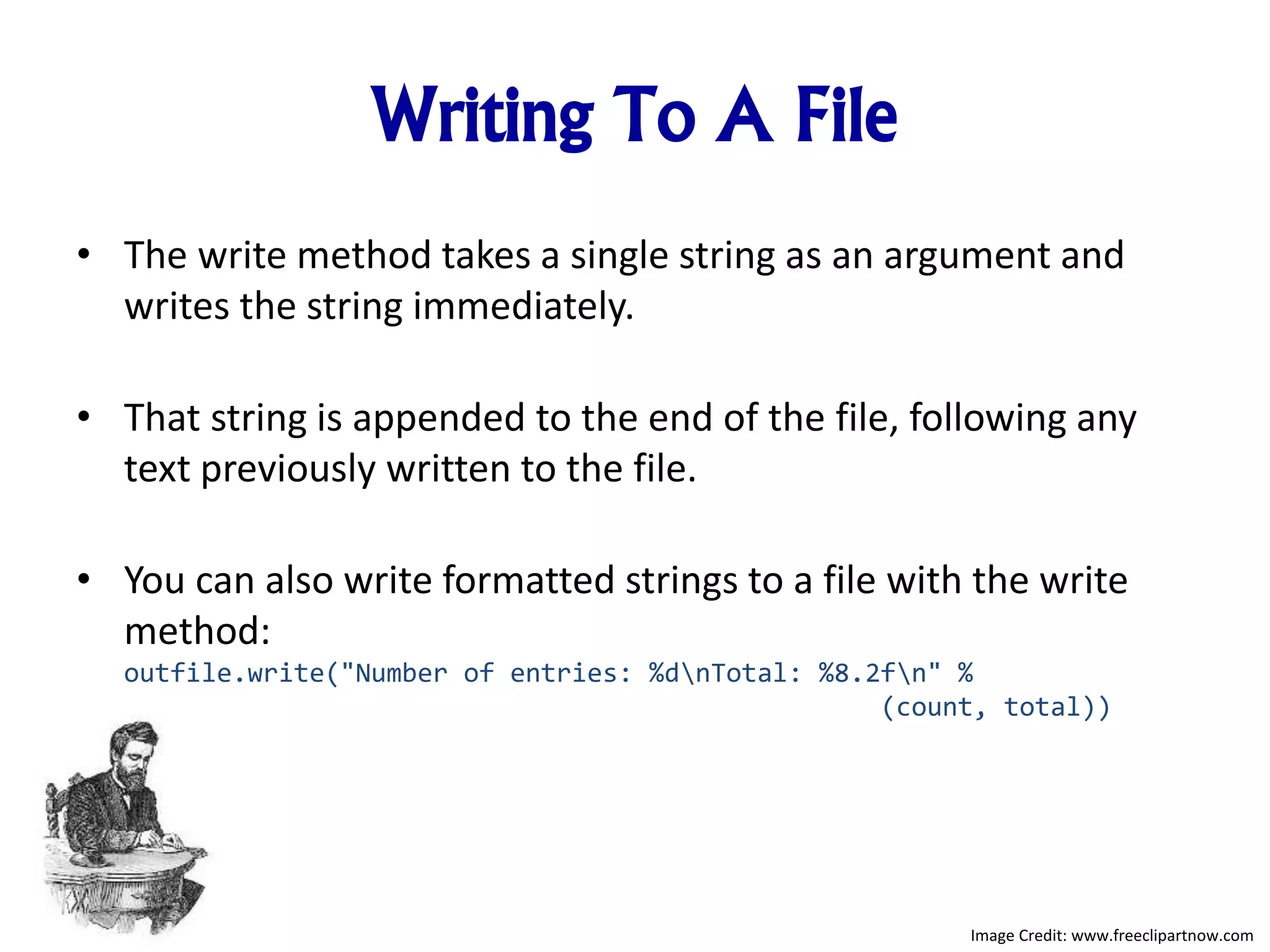 Writing To A File

• The write method takes a single string as an argument and writes the string immediately.

• That string is appended to the end of the file, following any text previously written to the file.

• You can also write formatted strings to a file with the write method:
outfile.write("Number of entries: %d\nTotal: %8.2f\n" %
(count, total))

Image Credit: www.freeclipartnow.com